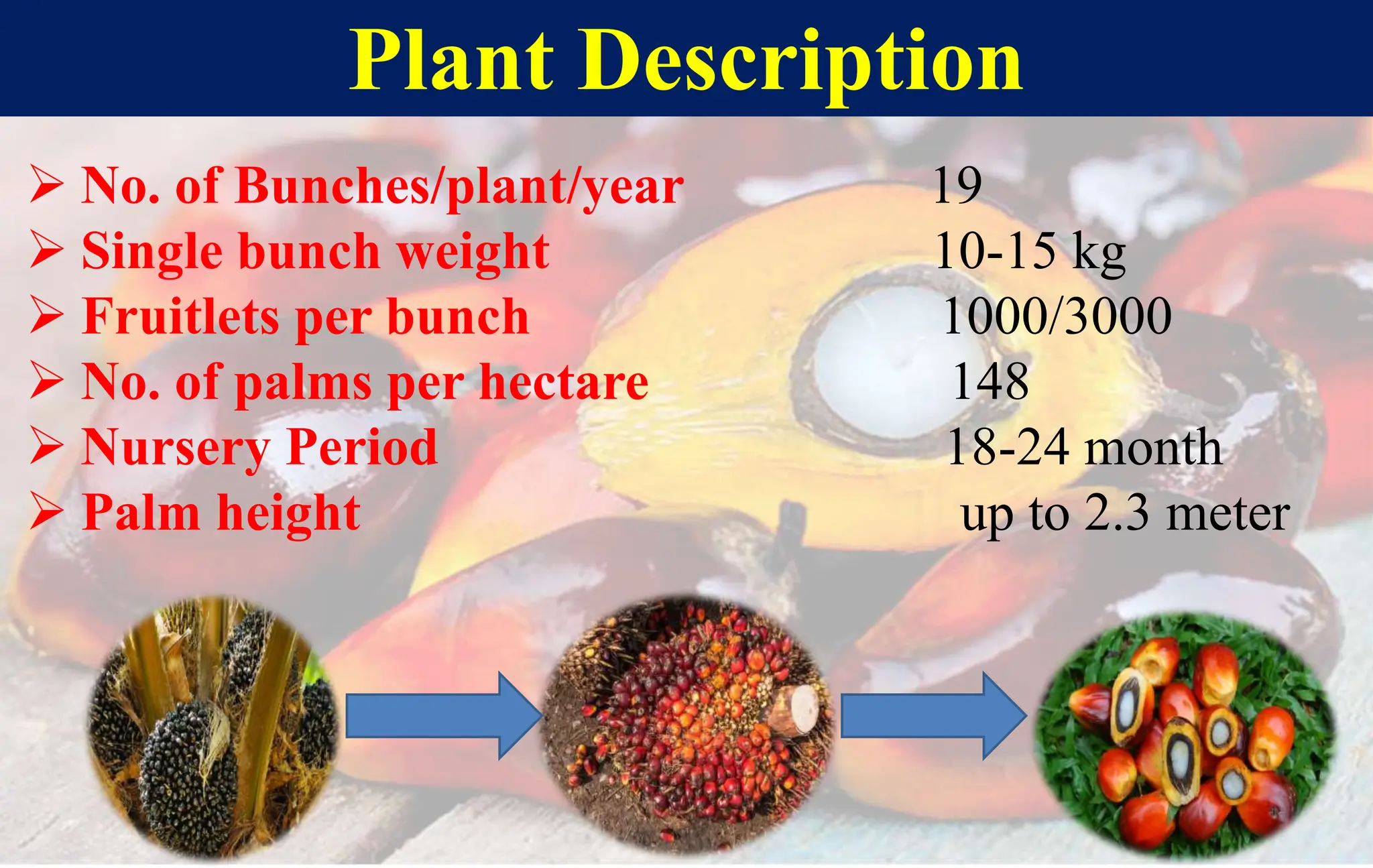 Plant Description

➢ No. of Bunches/plant/year 19
➢ Single bunch weight 10-15 kg
➢ Fruitlets per bunch 1000/3000
➢ No. of palms per hectare 148
➢ Nursery Period 18-24 month
➢ Palm height up to 2.3 meter